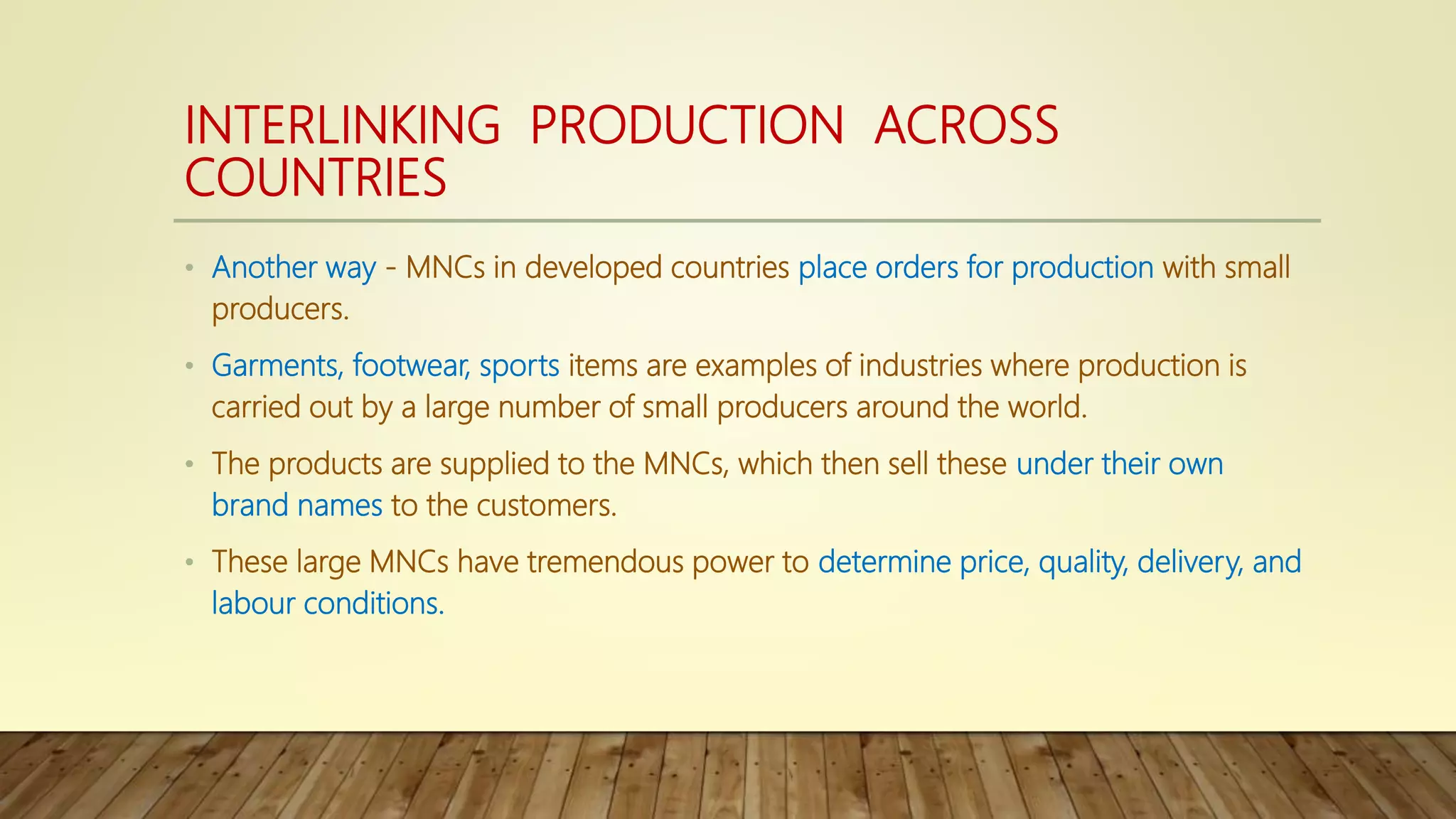 INTERLINKING PRODUCTION ACROSS COUNTRIES

• Another way - MNCs in developed countries place orders for production with small producers.

• Garments, footwear, sports items are examples of industries where production is carried out by a large number of small producers around the world.

• The products are supplied to the MNCs, which then sell these under their own brand names to the customers.

• These large MNCs have tremendous power to determine price, quality, delivery, and labour conditions.